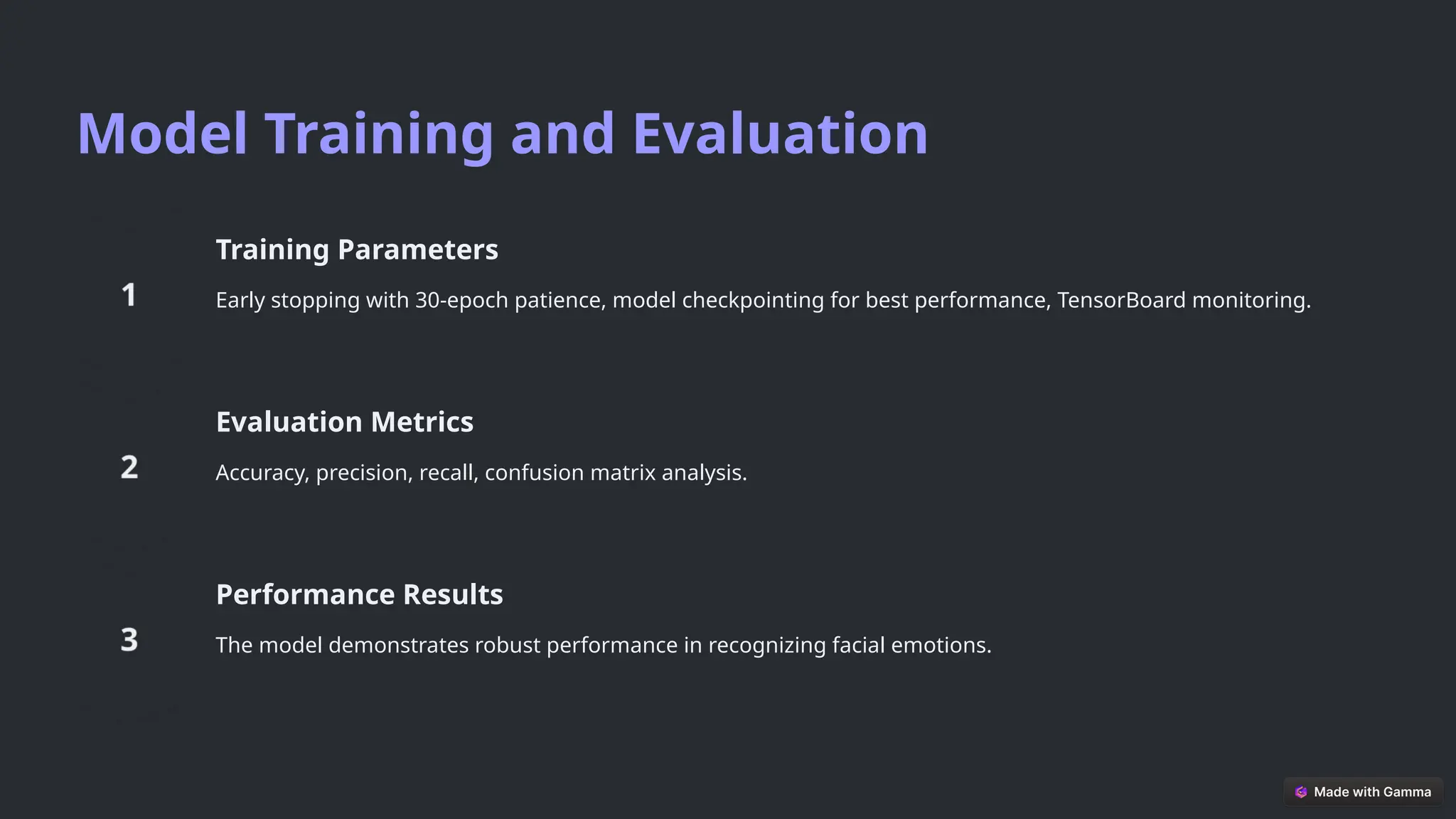 Model Training and Evaluation

1

Training Parameters

Early stopping with 30-epoch patience, model checkpointing for best performance, TensorBoard monitoring.

2

Evaluation Metrics

Accuracy, precision, recall, confusion matrix analysis.

3

Performance Results

The model demonstrates robust performance in recognizing facial emotions.

Made with Gamma